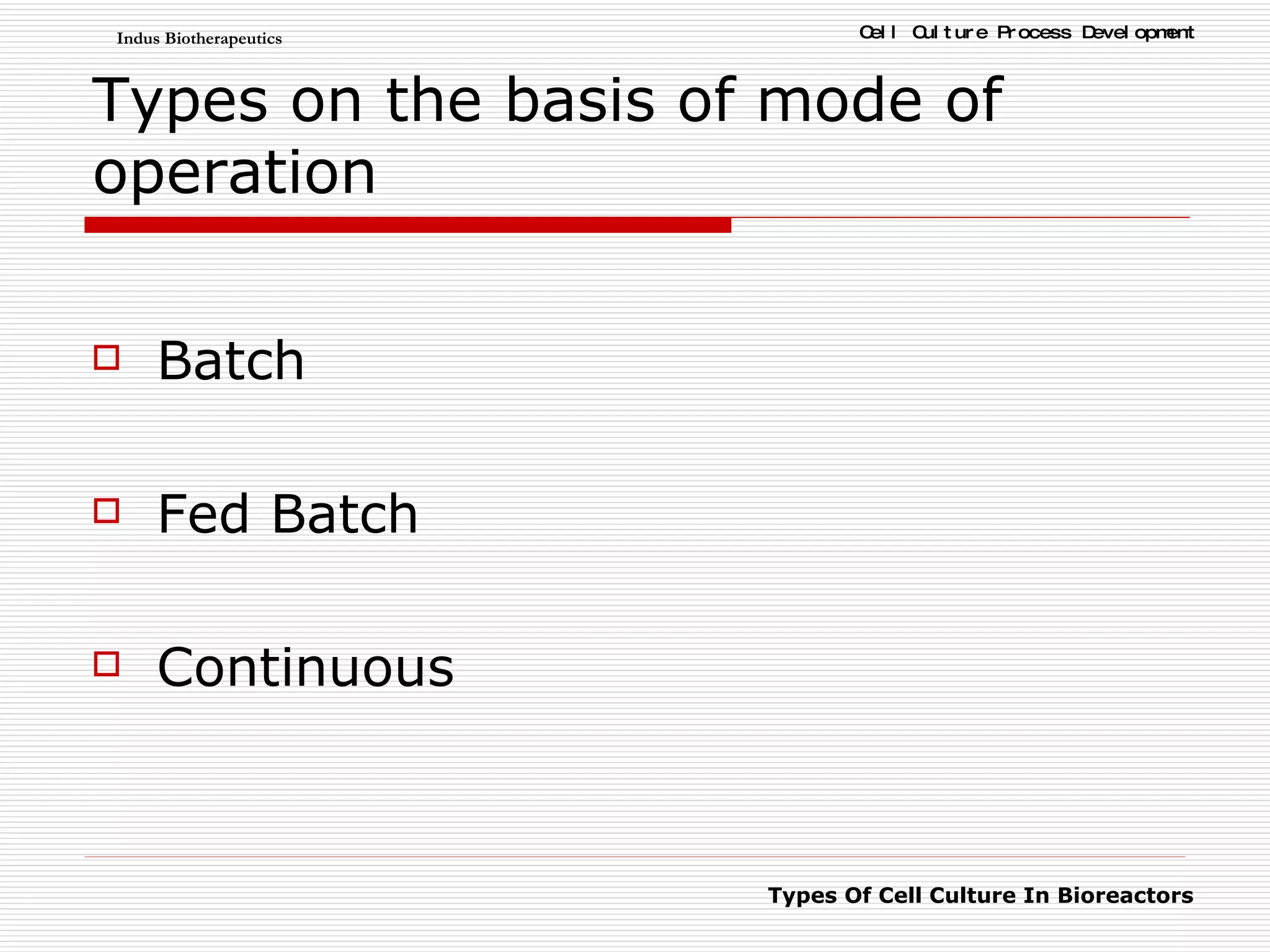 Indus Biotherapeutics

Cell Culture Process Development

Types on the basis of mode of operation

Batch

Fed Batch

Continuous

Types Of Cell Culture In Bioreactors